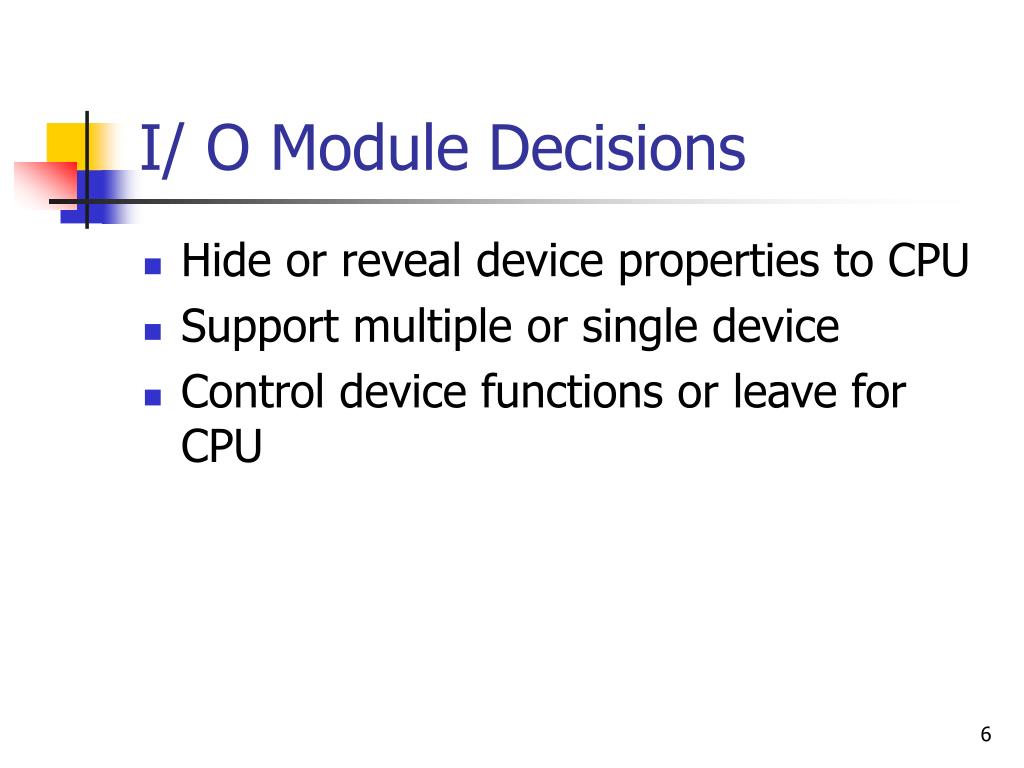 I/ O Module Decisions

- Hide or reveal device properties to CPU
- Support multiple or single device
- Control device functions or leave for CPU

6